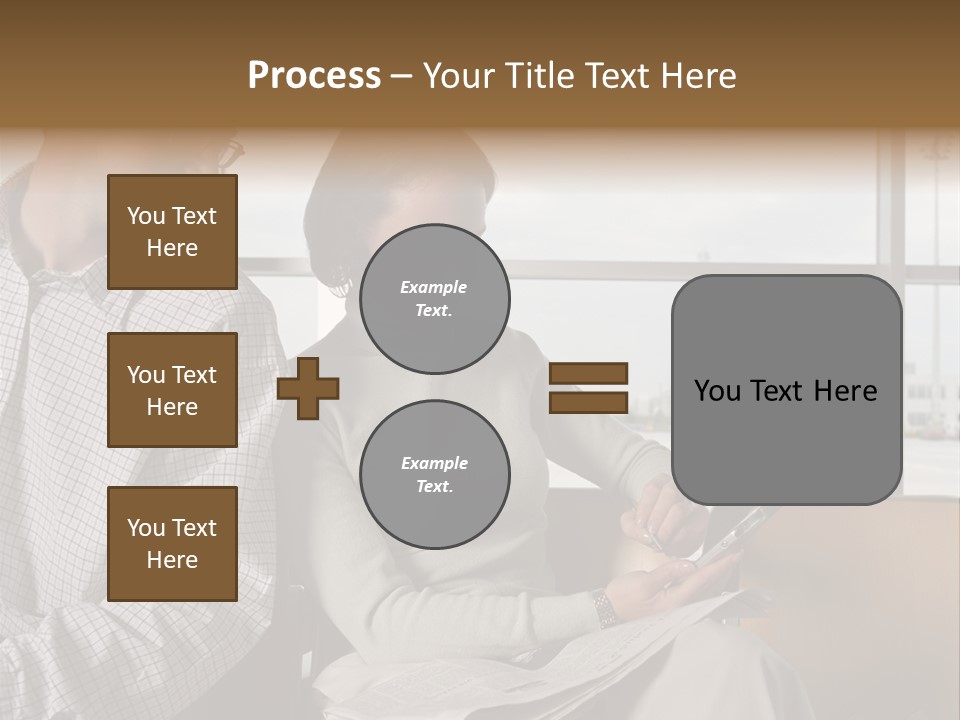 Process – Your Title Text Here

You Text Here

You Text Here

You Text Here

Example Text.

Example Text.

You Text Here